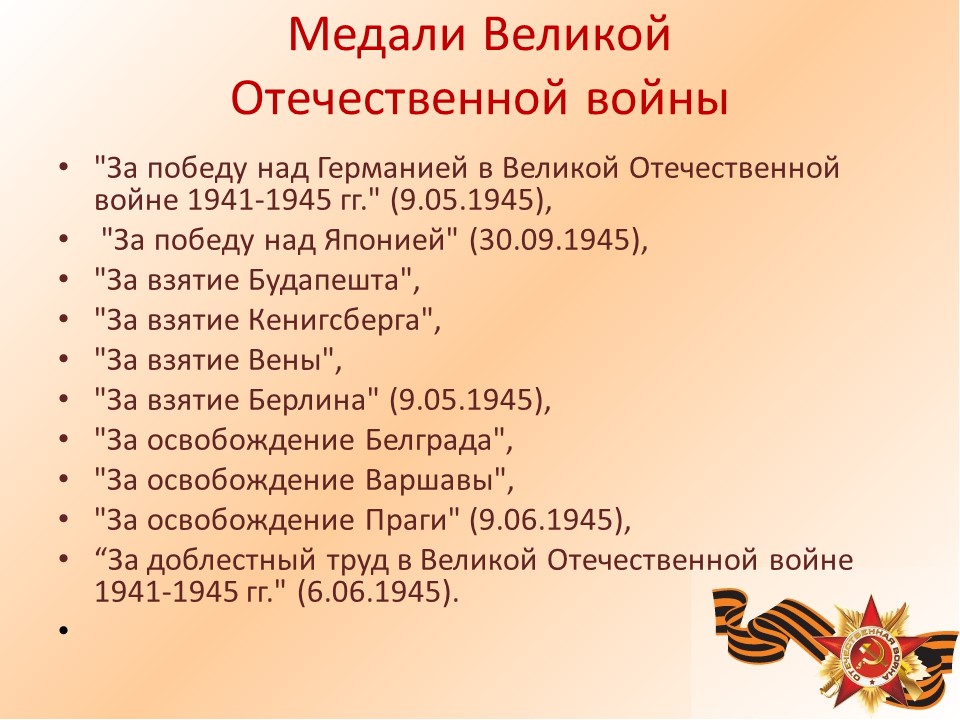 Медали Великой Отечественной войны

• "За победу над Германией в Великой Отечественной войне 1941-1945 гг." (9.05.1945),
• "За победу над Японией" (30.09.1945),
• "За взятие Будапешта",
• "За взятие Кенигсберга",
• "За взятие Вены",
• "За взятие Берлина" (9.05.1945),
• "За освобождение Белграда",
• "За освобождение Варшавы",
• "За освобождение Праги" (9.06.1945),
• “За доблестный труд в Великой Отечественной войне 1941-1945 гг." (6.06.1945).
•

ОТЕЧЕСТВЕННАЯ ВОЙНА